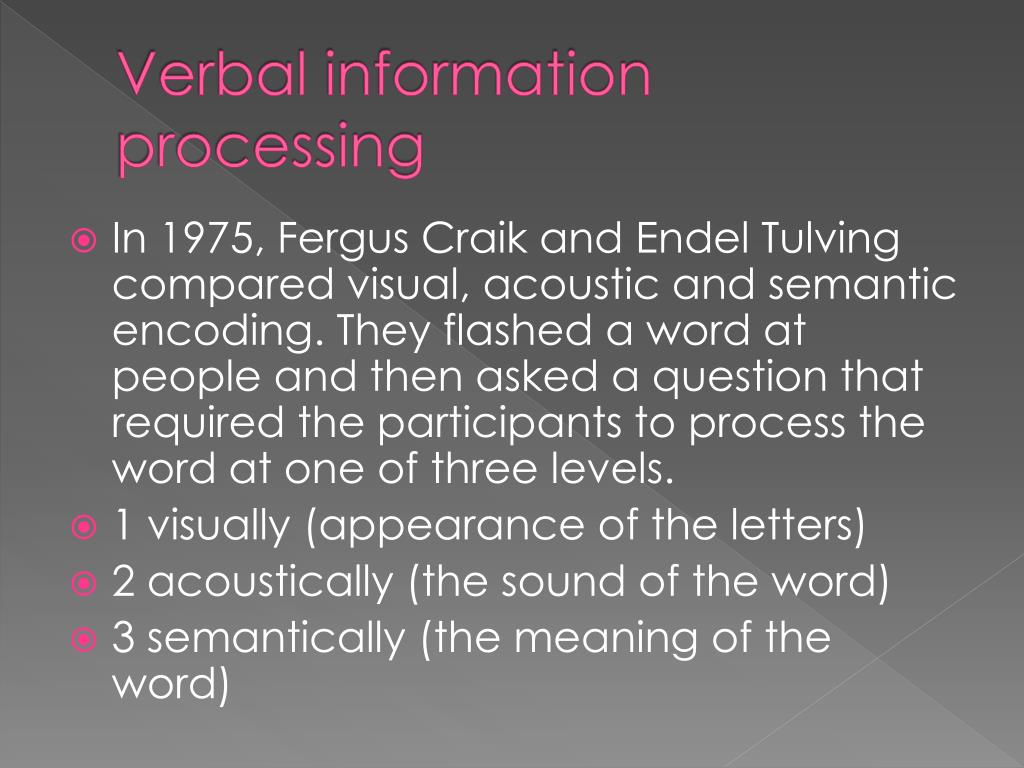 Verbal information processing

In 1975, Fergus Craik and Endel Tulving compared visual, acoustic and semantic encoding. They flashed a word at people and then asked a question that required the participants to process the word at one of three levels.

1 visually (appearance of the letters)

2 acoustically (the sound of the word)

3 semantically (the meaning of the word)